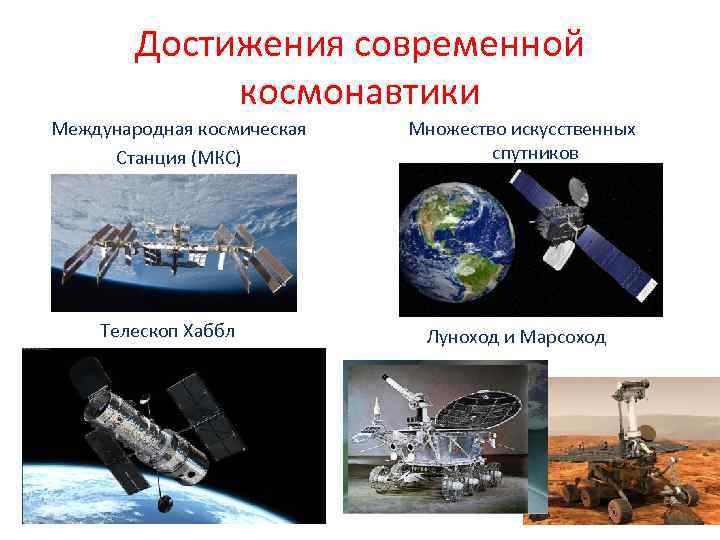 Достижения современной космонавтики

Международная космическая Станция (МКС)

Множество искусственных спутников

Телескоп Хаббл

Луноход и Марсоход